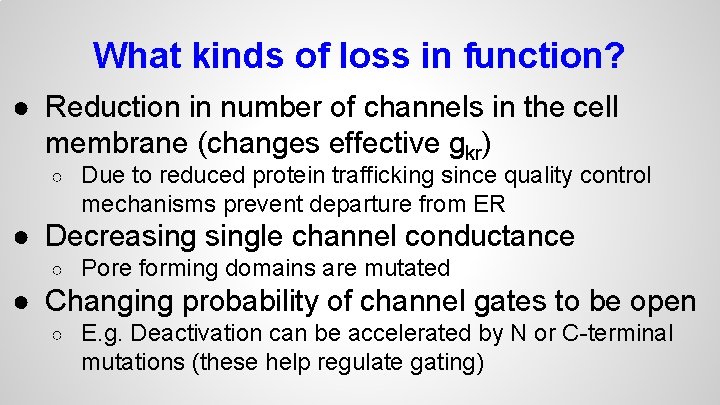 What kinds of loss in function?

● Reduction in number of channels in the cell membrane (changes effective $g_{kr}$)
○ Due to reduced protein trafficking since quality control mechanisms prevent departure from ER
● Decreasing single channel conductance
○ Pore forming domains are mutated
● Changing probability of channel gates to be open
○ E.g. Deactivation can be accelerated by N or C-terminal mutations (these help regulate gating)